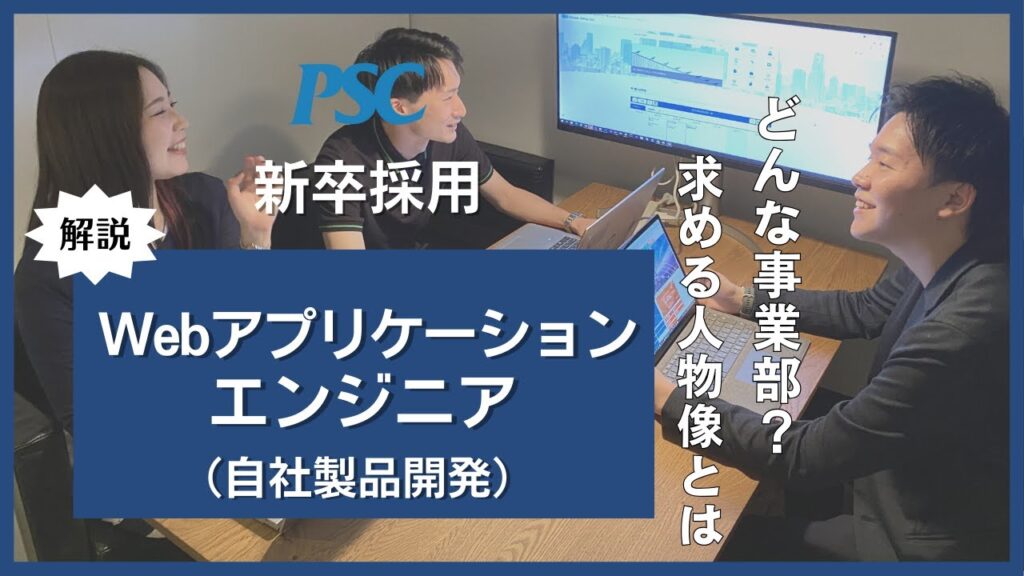 PSC

新卒採用

解説

Webアプリケーションエンジニア
（自社製品開発）

どんな事業部？
求める人物像とは